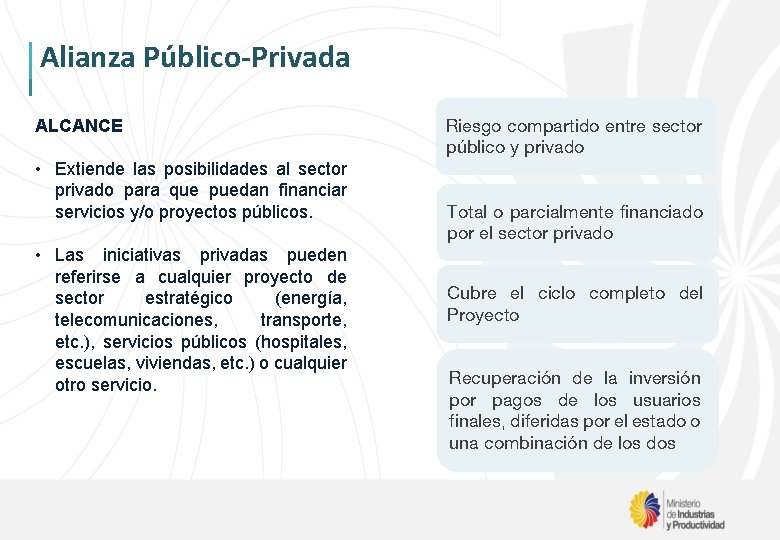 Alianza Público-Privada

ALCANCE

• Extiende las posibilidades al sector privado para que puedan financiar servicios y/o proyectos públicos.

• Las iniciativas privadas pueden referirse a cualquier proyecto de sector estratégico (energía, telecomunicaciones, transporte, etc.), servicios públicos (hospitales, escuelas, viviendas, etc.) o cualquier otro servicio.

Riesgo compartido entre sector público y privado

Total o parcialmente financiado por el sector privado

Cubre el ciclo completo del Proyecto

Recuperación de la inversión por pagos de los usuarios finales, diferidas por el estado o una combinación de los dos

Ministerio de Industrias y Productividad